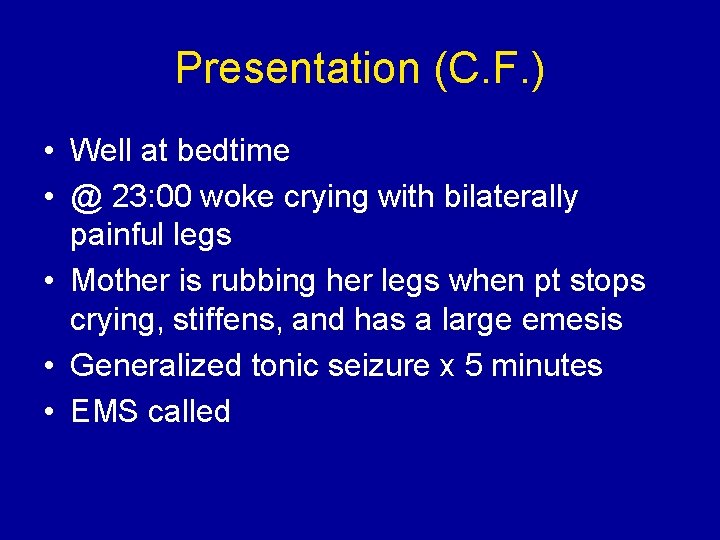 Presentation (C.F.)

• Well at bedtime
• @ 23:00 woke crying with bilaterally painful legs
• Mother is rubbing her legs when pt stops crying, stiffens, and has a large emesis
• Generalized tonic seizure x 5 minutes
• EMS called